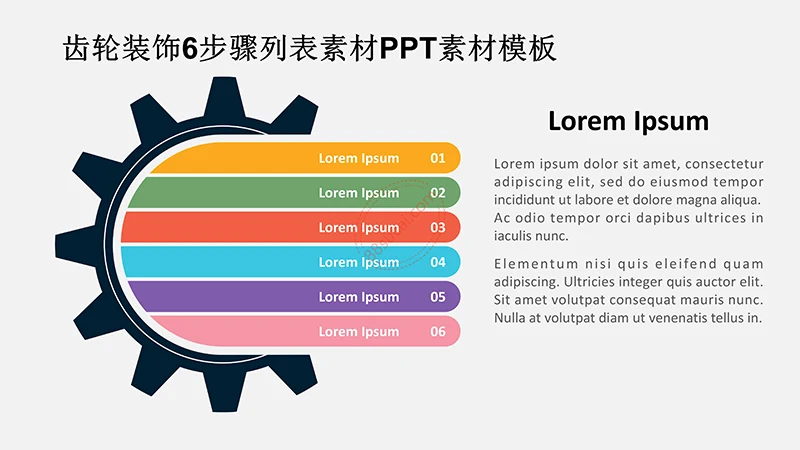 齿轮装饰6步骤列表素材PPT素材模板

Lorem Ipsum 01
Lorem Ipsum 02
Lorem Ipsum 03
Lorem Ipsum 04
Lorem Ipsum 05
Lorem Ipsum 06

Lorem Ipsum

Lorem ipsum dolor sit amet, consectetur adipiscing elit, sed do eiusmod tempor incididunt ut labore et dolore magna aliqua. Ac odio tempor orci dapibus ultrices in iaculis nunc.

Elementum nisi quis eleifend quam adipiscing. Ultricies integer quis auctor elit. Sit amet volutpat consequat mauris nunc. Nulla at volutpat diam ut venenatis tellus in.